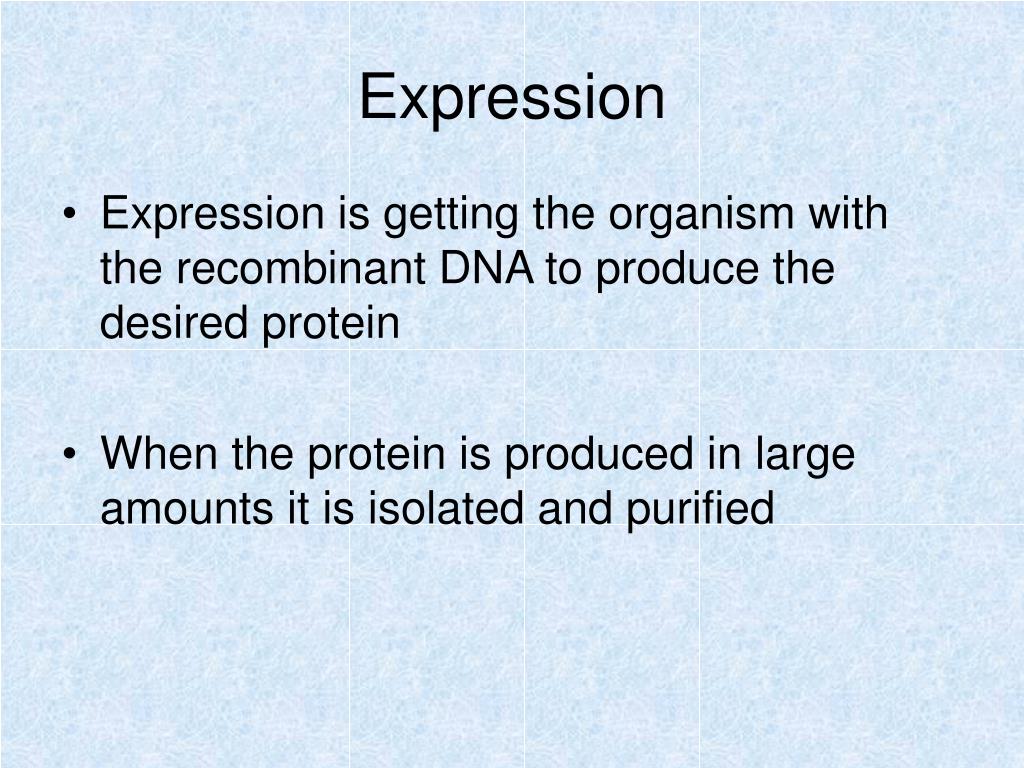 Expression

• Expression is getting the organism with the recombinant DNA to produce the desired protein

• When the protein is produced in large amounts it is isolated and purified